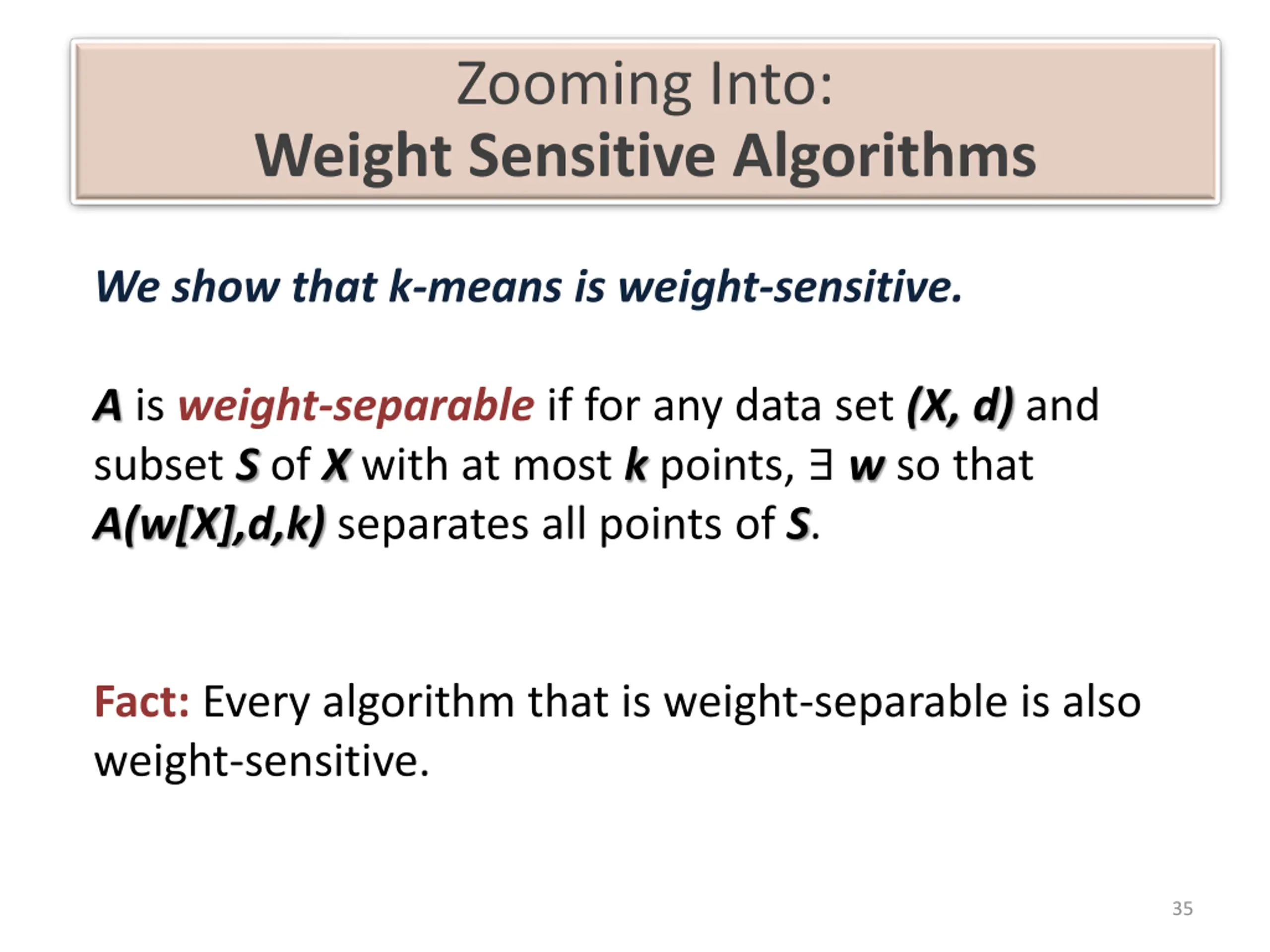 Zooming Into:
Weight Sensitive Algorithms

We show that k-means is weight-sensitive.

A is weight-separable if for any data set (X, d) and subset S of X with at most k points, ∃ w so that A(w[X],d,k) separates all points of S.

Fact: Every algorithm that is weight-separable is also weight-sensitive.

35